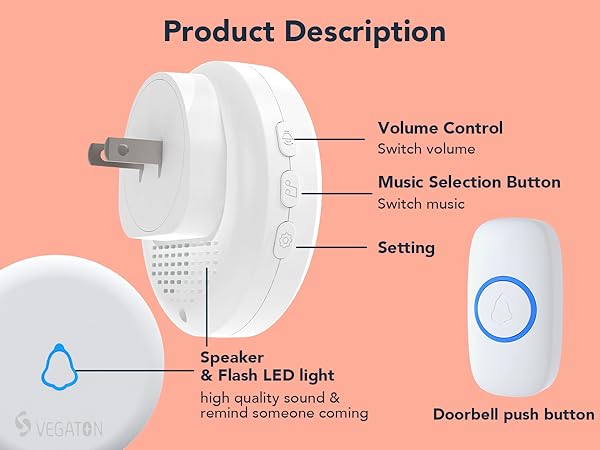 Product Description

Volume Control
Switch volume

Music Selection Button
Switch music

Setting

Speaker
& Flash LED light
high quality sound & remind someone coming

VEGATON

Doorbell push button